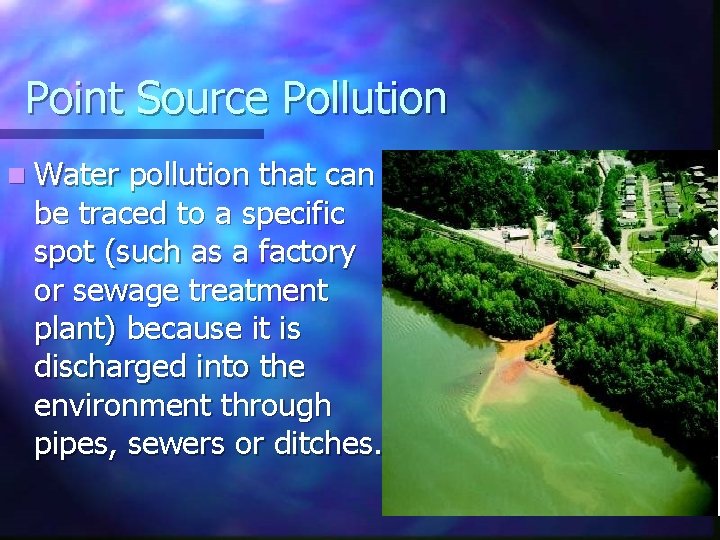 Point Source Pollution

Water pollution that can be traced to a specific spot (such as a factory or sewage treatment plant) because it is discharged into the environment through pipes, sewers or ditches.